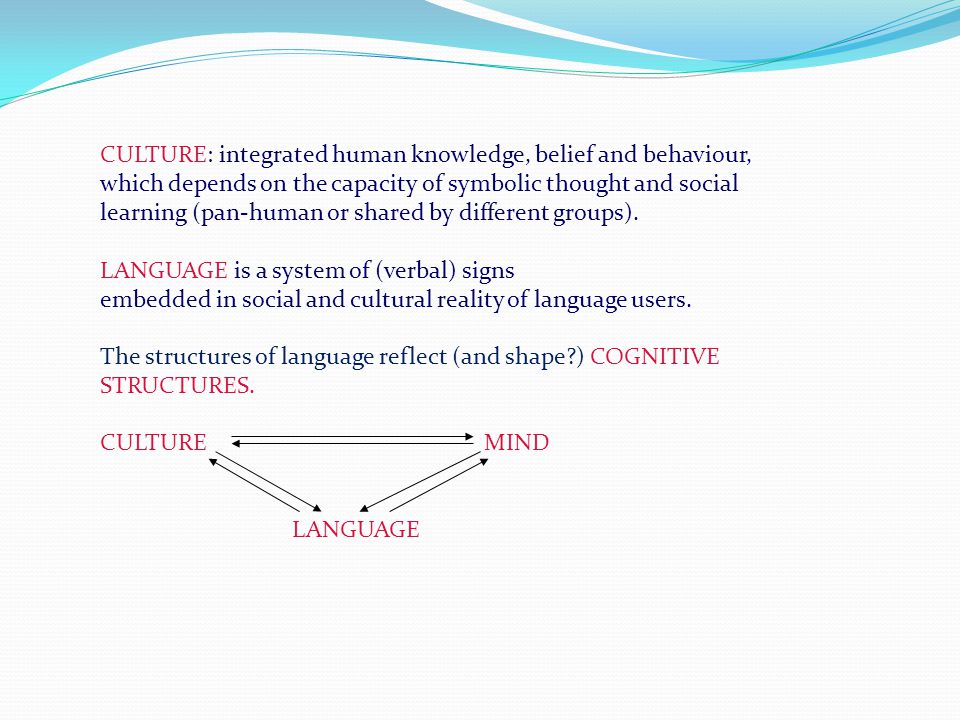 CULTURE: integrated human knowledge, belief and behaviour, which depends on the capacity of symbolic thought and social learning (pan-human or shared by different groups).

LANGUAGE is a system of (verbal) signs
embedded in social and cultural reality of language users.

The structures of language reflect (and shape?) COGNITIVE STRUCTURES.

CULTURE MIND

LANGUAGE